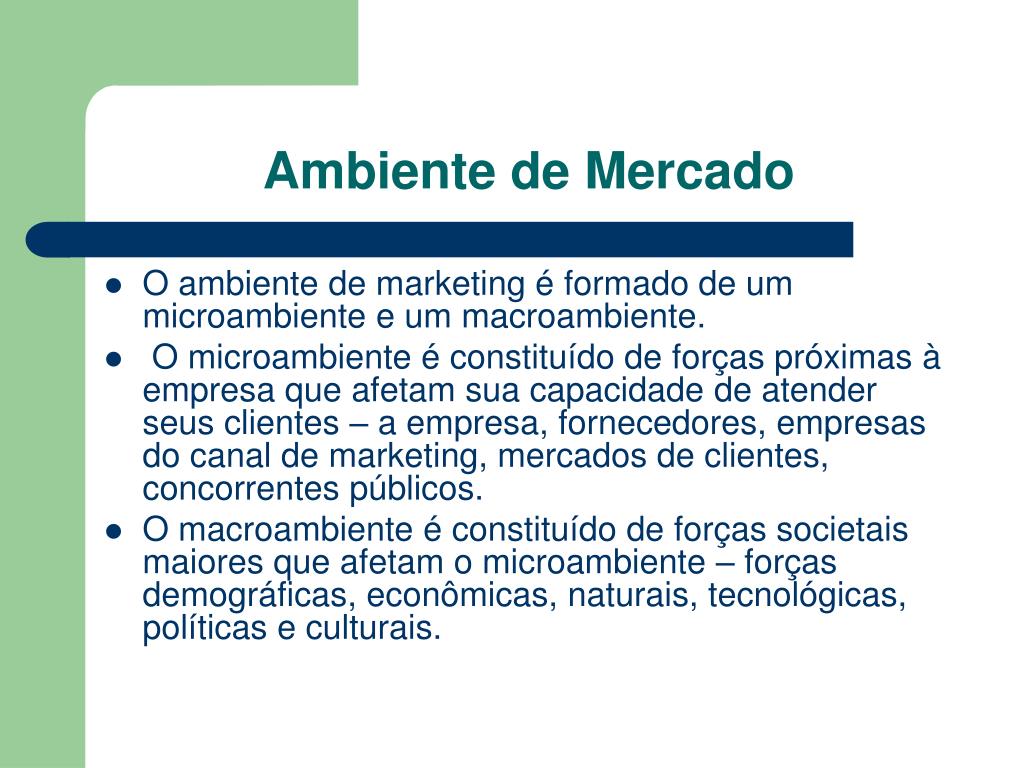 Ambiente de Mercado

- O ambiente de marketing é formado de um microambiente e um macroambiente.
- O microambiente é constituído de forças próximas à empresa que afetam sua capacidade de atender seus clientes – a empresa, fornecedores, empresas do canal de marketing, mercados de clientes, concorrentes públicos.
- O macroambiente é constituído de forças societais maiores que afetam o microambiente – forças demográficas, econômicas, naturais, tecnológicas, políticas e culturais.